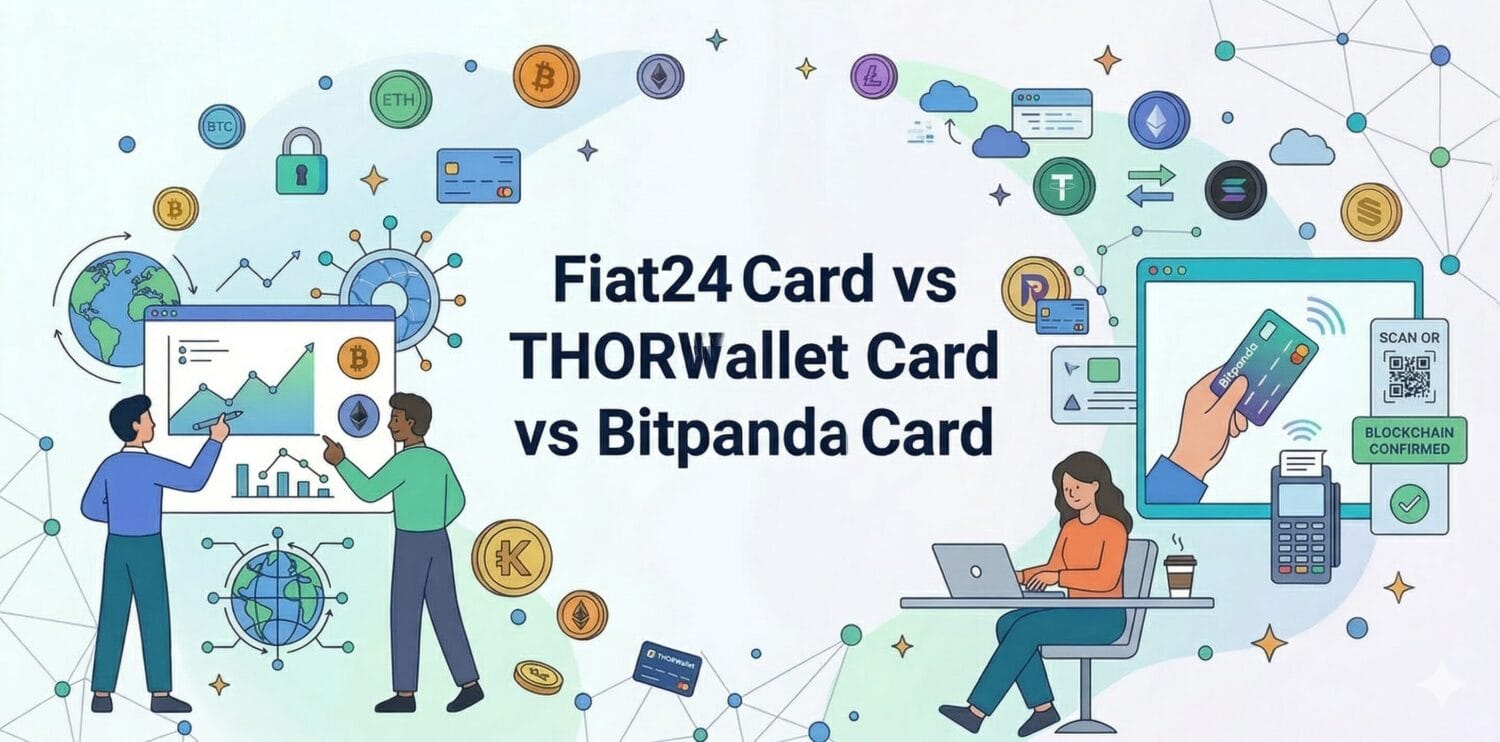 BTC

ETH

Fiat24 Card vs THORWallet Card vs Bitpanda Card

Bitpanda

SCAN OR

BLOCKCHAIN CONFIRMED

THORWallet